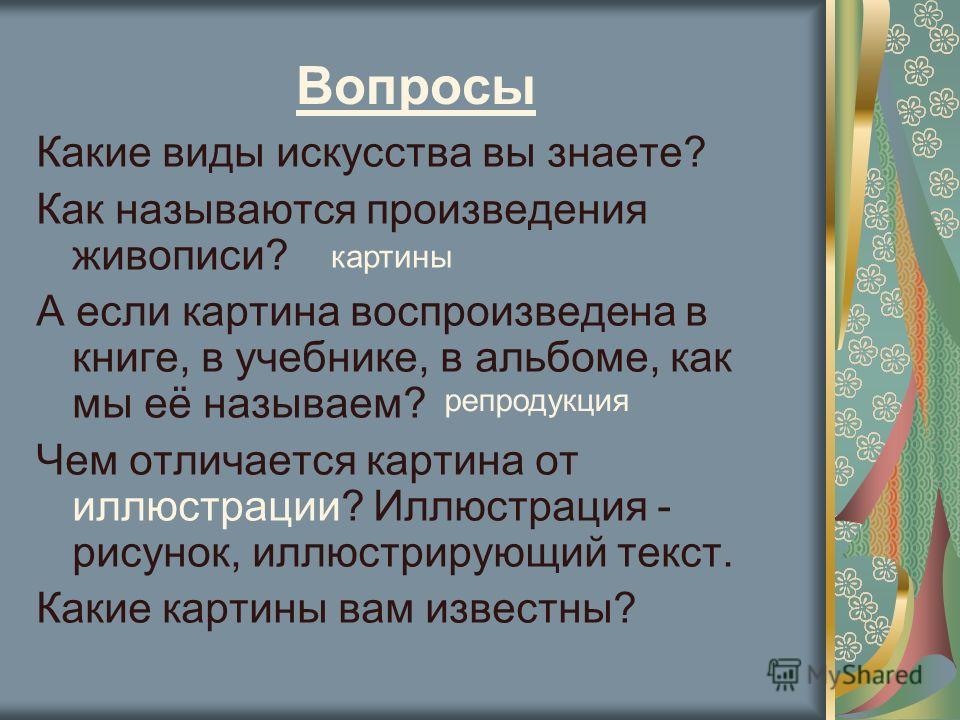 Вопросы

Какие виды искусства вы знаете?

Как называются произведения живописи? картины

А если картина воспроизведена в книге, в учебнике, в альбоме, как мы её называем? репродукция

Чем отличается картина от иллюстрации? Иллюстрация - рисунок, иллюстрирующий текст.

Какие картины вам известны?

MyShared